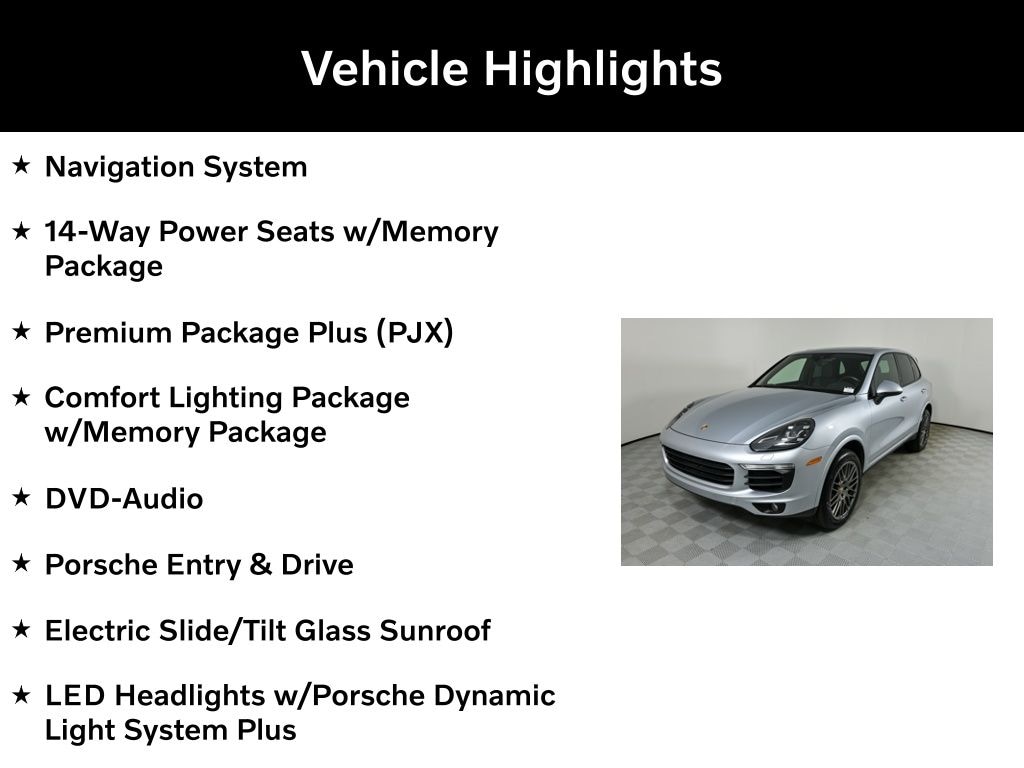 Vehicle Highlights

★ Navigation System

★ 14-Way Power Seats w/Memory Package

★ Premium Package Plus (PJX)

★ Comfort Lighting Package w/Memory Package

★ DVD-Audio

★ Porsche Entry & Drive

★ Electric Slide/Tilt Glass Sunroof

★ LED Headlights w/Porsche Dynamic Light System Plus